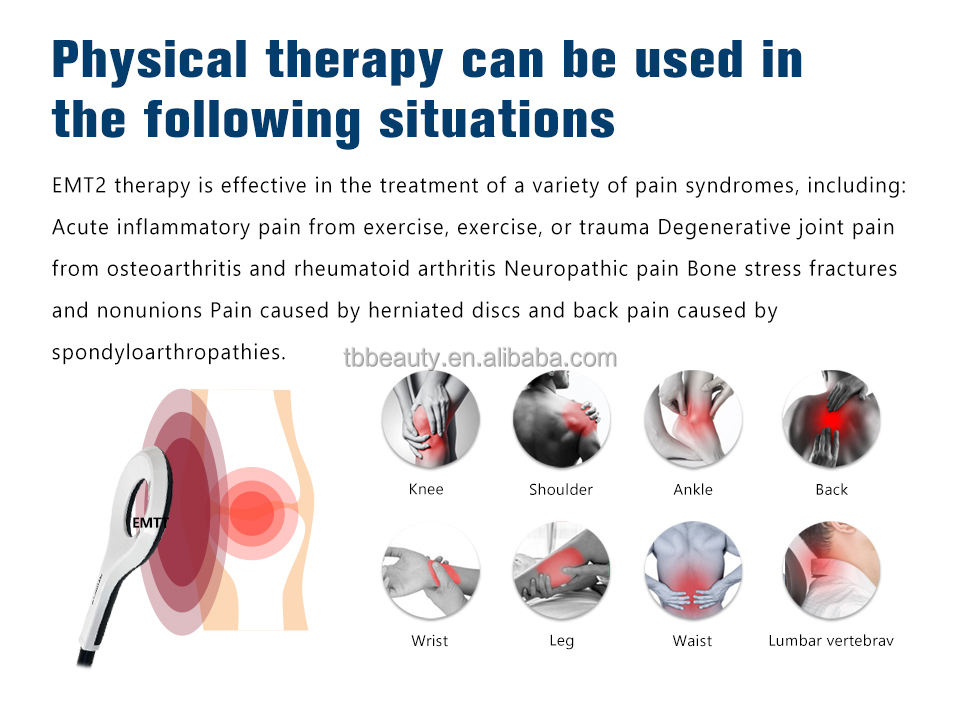 Physical therapy can be used in the following situations

EMT2 therapy is effective in the treatment of a variety of pain syndromes, including: Acute inflammatory pain from exercise, exercise, or trauma Degenerative joint pain from osteoarthritis and rheumatoid arthritis Neuropathic pain Bone stress fractures and nonunions Pain caused by herniated discs and back pain caused by spondyloarthropathies.

tbbeauty.en.alibaba.com

EMTT

Knee

Shoulder

Ankle

Back

Wrist

Leg

Waist

Lumbar vertebrav